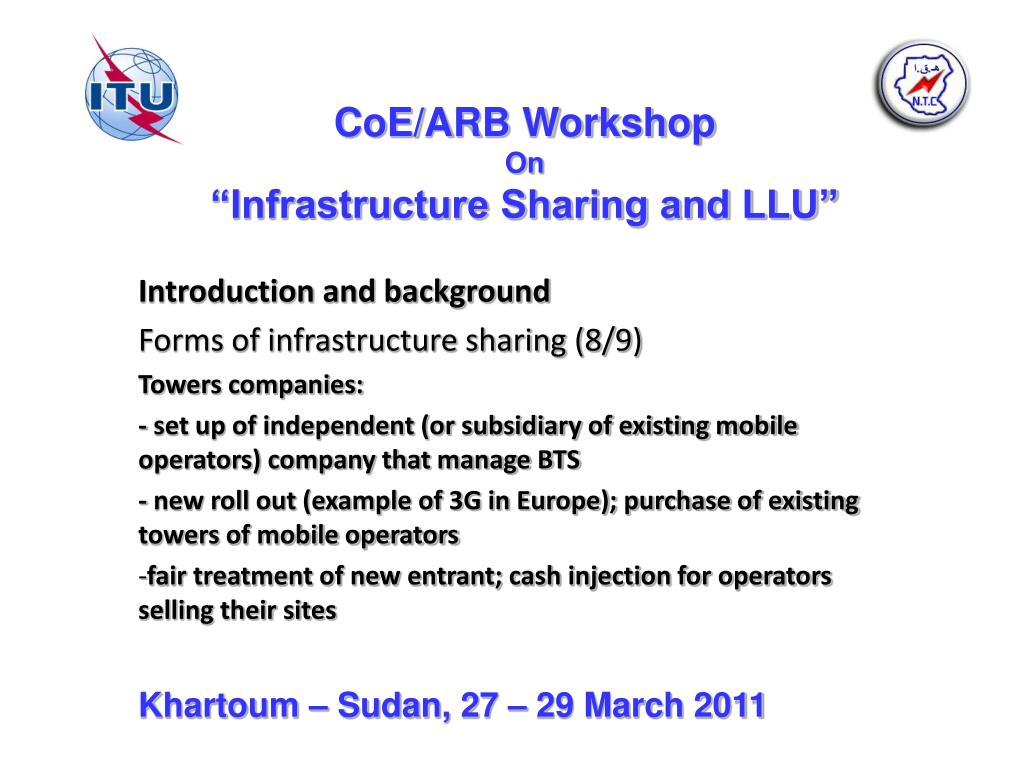 ITU

N.T.C

CoE/ARB Workshop
On
“Infrastructure Sharing and LLU”

Introduction and background

Forms of infrastructure sharing (8/9)

Towers companies:

- set up of independent (or subsidiary of existing mobile operators) company that manage BTS

- new roll out (example of 3G in Europe); purchase of existing towers of mobile operators

-fair treatment of new entrant; cash injection for operators selling their sites

Khartoum – Sudan, 27 – 29 March 2011